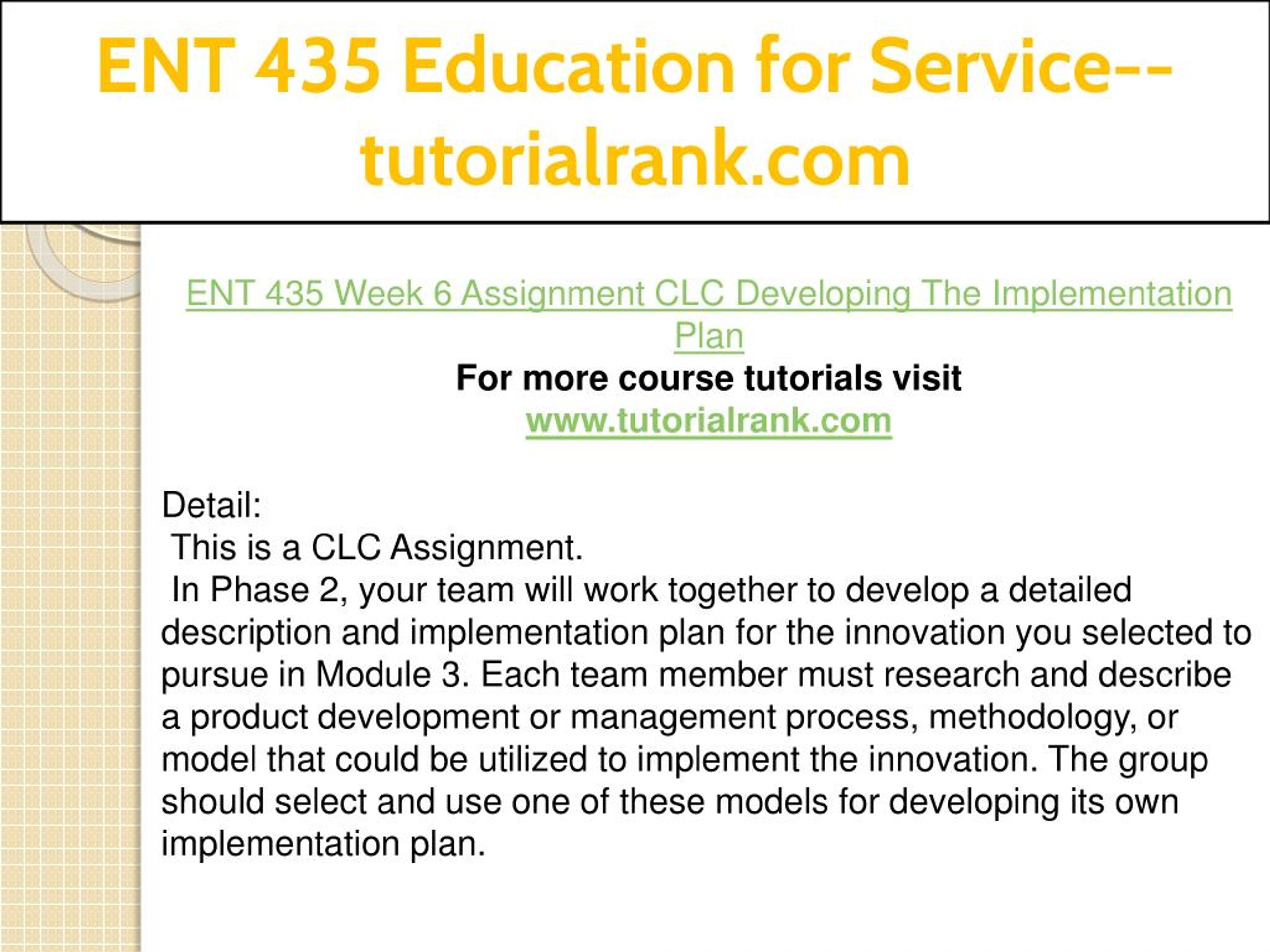 ENT 435 Education for Service--tutorialrank.com

ENT 435 Week 6 Assignment CLC Developing The Implementation Plan

For more course tutorials visit
www.tutorialrank.com

Detail:
This is a CLC Assignment.
In Phase 2, your team will work together to develop a detailed description and implementation plan for the innovation you selected to pursue in Module 3. Each team member must research and describe a product development or management process, methodology, or model that could be utilized to implement the innovation. The group should select and use one of these models for developing its own implementation plan.